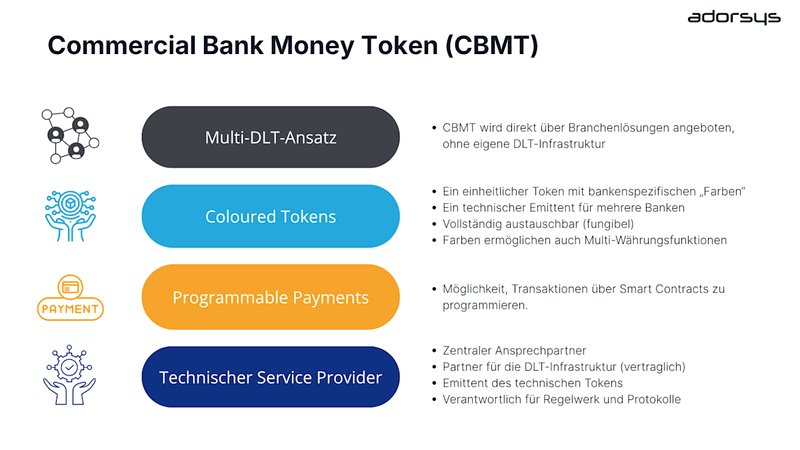 adorsys

Commercial Bank Money Token (CBMT)

Multi-DLT-Ansatz

• CBMT wird direkt über Branchenlösungen angeboten, ohne eigene DLT-Infrastruktur

Coloured Tokens

• Ein einheitlicher Token mit bankenspezifischen „Farben"
• Ein technischer Emittent für mehrere Banken
• Vollständig austauschbar (fungibel)
• Farben ermöglichen auch Multi-Währungsfunktionen

PAYMENT

Programmable Payments

• Möglichkeit, Transaktionen über Smart Contracts zu programmieren.

Technischer Service Provider

• Zentraler Ansprechpartner
• Partner für die DLT-Infrastruktur (vertraglich)
• Emittent des technischen Tokens
• Verantwortlich für Regelwerk und Protokolle